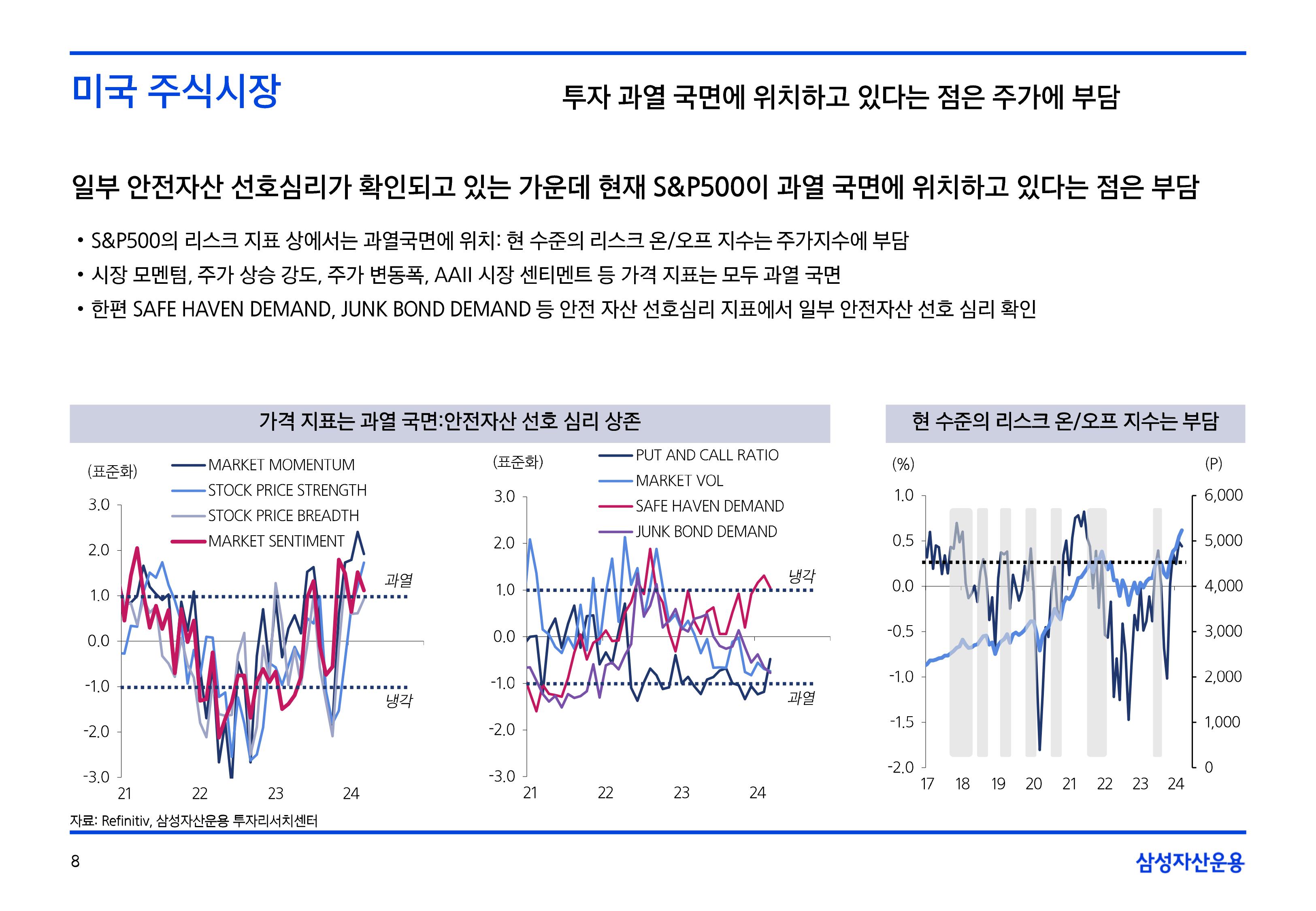 미국 주식시장

투자 과열 국면에 위치하고 있다는 점은 주가에 부담

일부 안전자산 선호심리가 확인되고 있는 가운데 현재 S&P500이 과열 국면에 위치하고 있다는 점은 부담

• S&P500의 리스크 지표 상에서는 과열국면에 위치: 현 수준의 리스크 온/오프 지수는 주가지수에 부담
• 시장 모멘텀, 주가 상승 강도, 주가 변동폭, AAII 시장 센티멘트 등 가격 지표는 모두 과열 국면
• 한편 SAFE HAVEN DEMAND, JUNK BOND DEMAND 등 안전 자산 선호심리 지표에서 일부 안전자산 선호 심리 확인

가격 지표는 과열 국면:안전자산 선호 심리 상존

(표준화)
MARKET MOMENTUM
STOCK PRICE STRENGTH
STOCK PRICE BREADTH
MARKET SENTIMENT
3.0
2.0
1.0
0.0
-1.0
-2.0
-3.0
과열
냉각
21 22 23 24

(표준화)
PUT AND CALL RATIO
MARKET VOL
SAFE HAVEN DEMAND
JUNK BOND DEMAND
3.0
2.0
1.0
0.0
-1.0
-2.0
-3.0
냉각
과열
21 22 23 24

현 수준의 리스크 온/오프 지수는 부담

(%)
(P)
1.0
0.5
0.0
-0.5
-1.0
-1.5
-2.0
6,000
5,000
4,000
3,000
2,000
1,000
0
17 18 19 20 21 22 23 24

자료: Refinitiv, 삼성자산운용 투자리서치센터

8

삼성자산운용